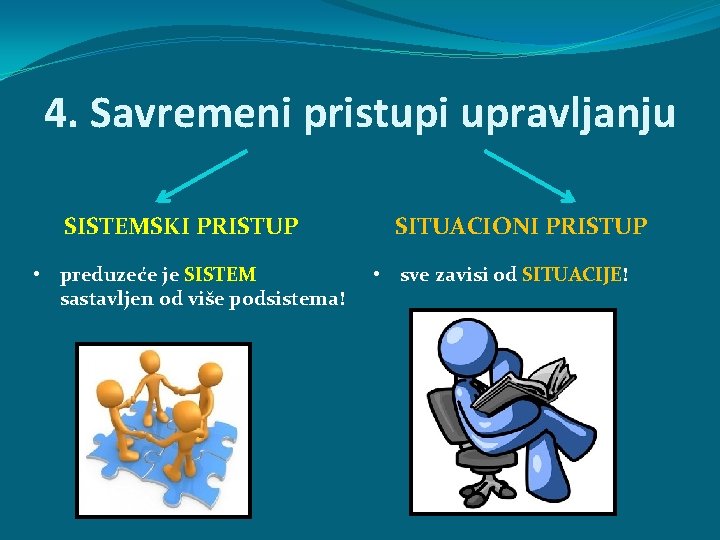 4. Savremeni pristupi upravljanju

SISTEMSKI PRISTUP

• preduzeće je SISTEM sastavljen od više podsistema!

SITUACIONI PRISTUP

• sve zavisi od SITUACIJE!